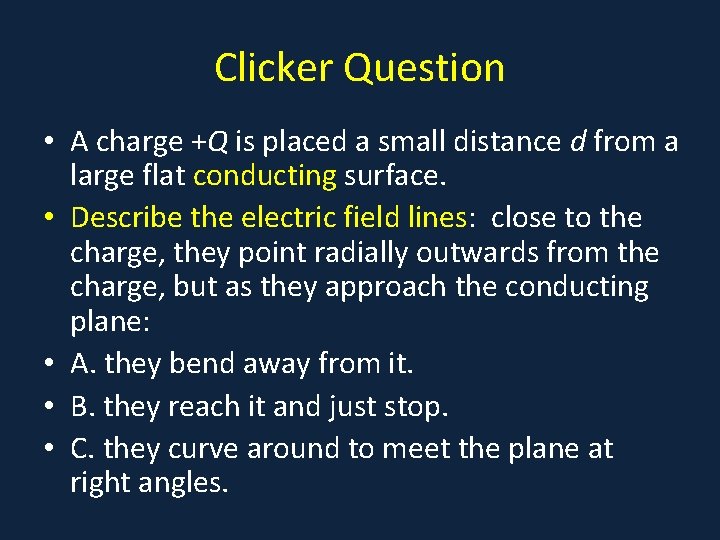 Clicker Question

• A charge $+Q$ is placed a small distance $d$ from a large flat conducting surface.

• Describe the electric field lines: close to the charge, they point radially outwards from the charge, but as they approach the conducting plane:

• A. they bend away from it.

• B. they reach it and just stop.

• C. they curve around to meet the plane at right angles.